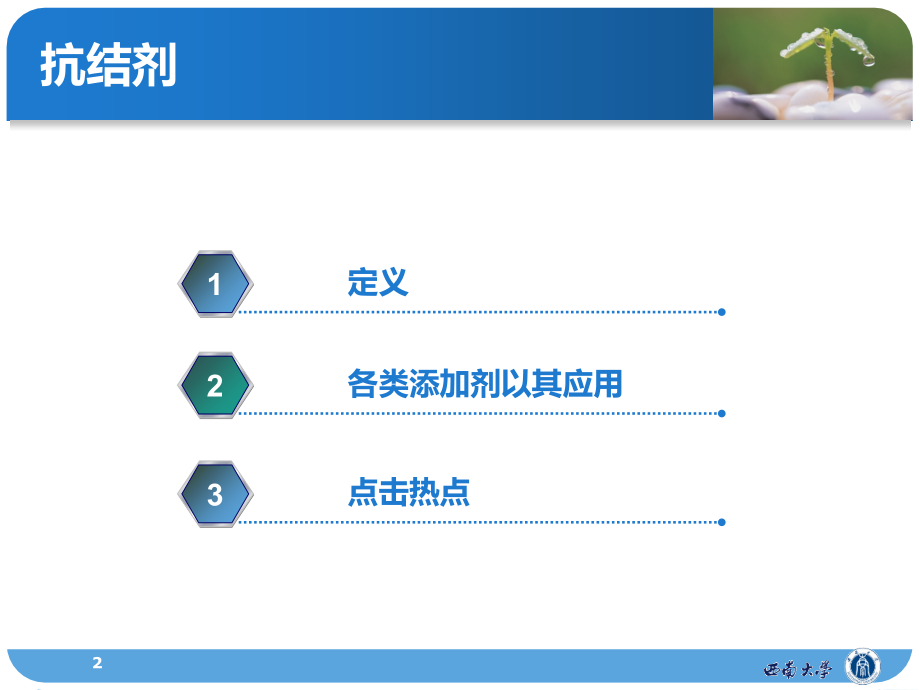 抗结剂

1 定义

2 各类添加剂以其应用

3 点击热点

2

西南大学